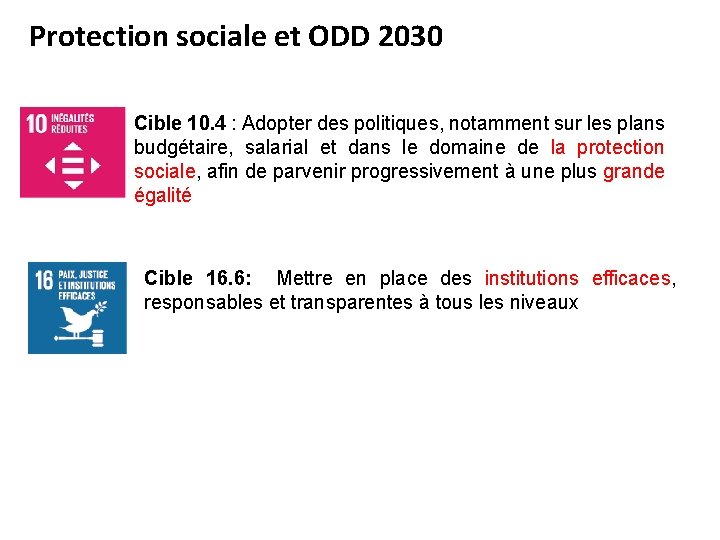 Protection sociale et ODD 2030

10 INÉGALITÉS RÉDUITES

Cible 10.4 : Adopter des politiques, notamment sur les plans budgétaire, salarial et dans le domaine de la protection sociale, afin de parvenir progressivement à une plus grande égalité

16 PAIX, JUSTICE ET INSTITUTIONS EFFICACES

Cible 16.6: Mettre en place des institutions efficaces, responsables et transparentes à tous les niveaux